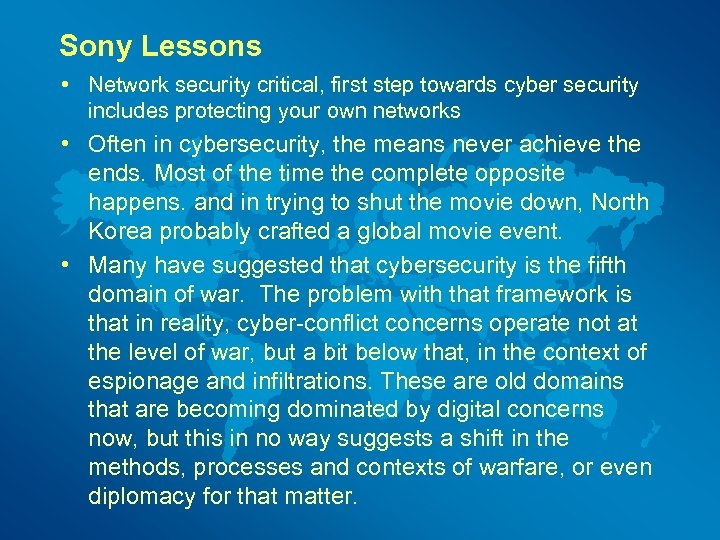 Sony Lessons

• Network security critical, first step towards cyber security includes protecting your own networks

• Often in cybersecurity, the means never achieve the ends. Most of the time the complete opposite happens. and in trying to shut the movie down, North Korea probably crafted a global movie event.

• Many have suggested that cybersecurity is the fifth domain of war. The problem with that framework is that in reality, cyber-conflict concerns operate not at the level of war, but a bit below that, in the context of espionage and infiltrations. These are old domains that are becoming dominated by digital concerns now, but this in no way suggests a shift in the methods, processes and contexts of warfare, or even diplomacy for that matter.